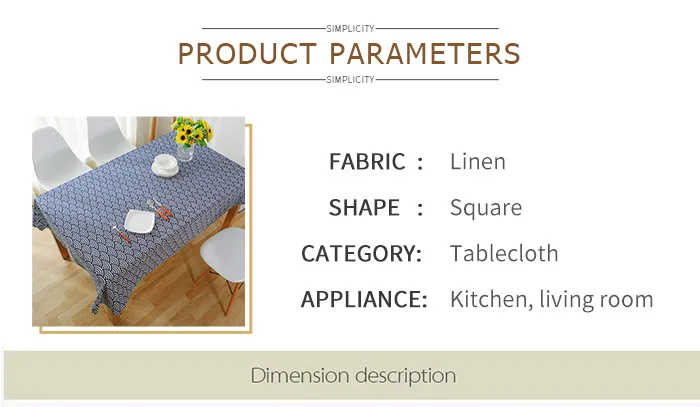 SIMPLICITY
PRODUCT PARAMETERS
SIMPLICITY

FABRIC : Linen

SHAPE : Square

CATEGORY: Tablecloth

APPLIANCE: Kitchen, living room

Dimension description